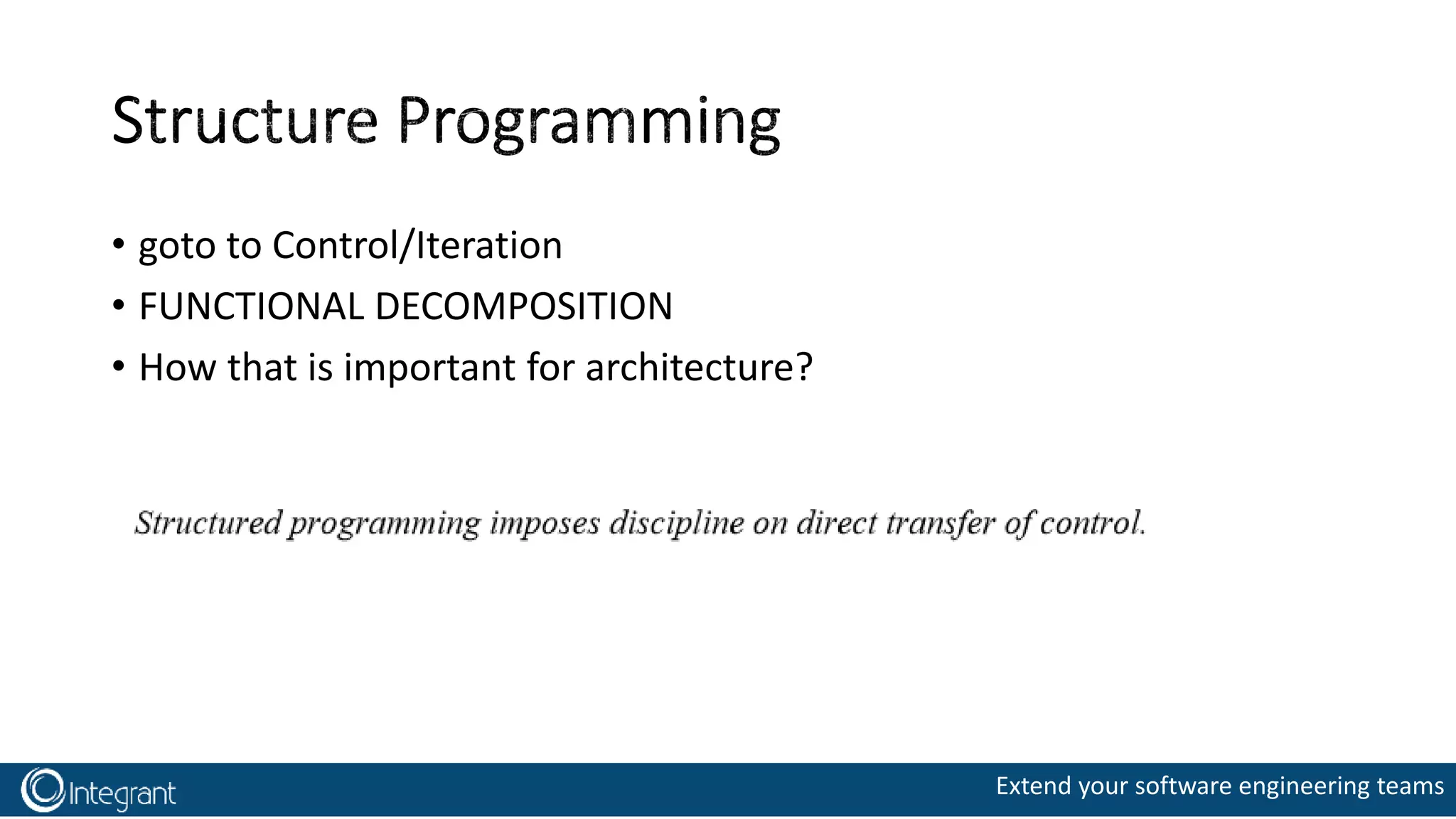 Structure Programming

• goto to Control/Iteration
• FUNCTIONAL DECOMPOSITION
• How that is important for architecture?

Structured programming imposes discipline on direct transfer of control.

Integrant

Extend your software engineering teams